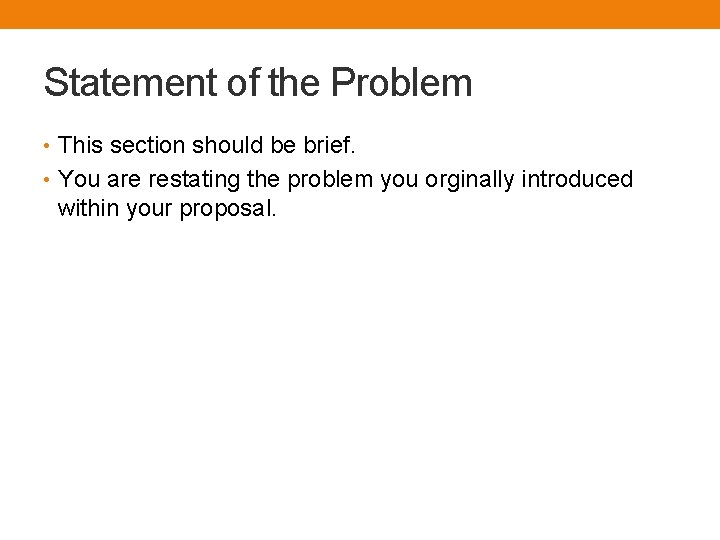 Statement of the Problem

• This section should be brief.
• You are restating the problem you orginally introduced within your proposal.